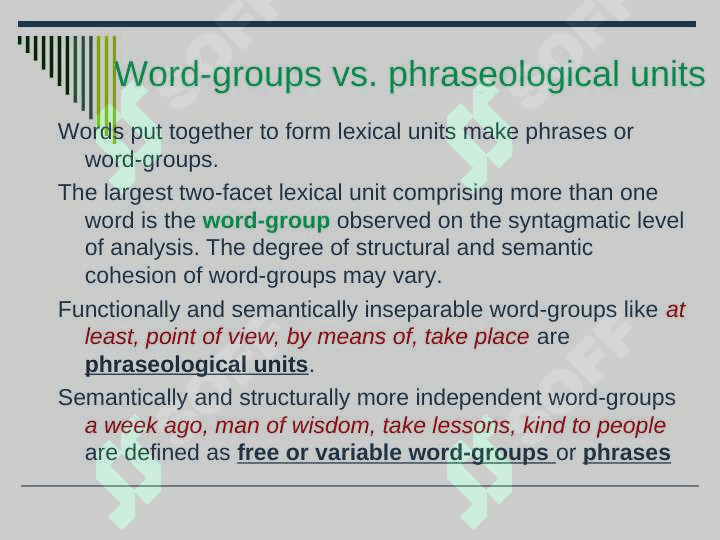 Word-groups vs. phraseological units

Words put together to form lexical units make phrases or word-groups.

The largest two-facet lexical unit comprising more than one word is the word-group observed on the syntagmatic level of analysis. The degree of structural and semantic cohesion of word-groups may vary.

Functionally and semantically inseparable word-groups like at least, point of view, by means of, take place are phraseological units.

Semantically and structurally more independent word-groups a week ago, man of wisdom, take lessons, kind to people are defined as free or variable word-groups or phrases